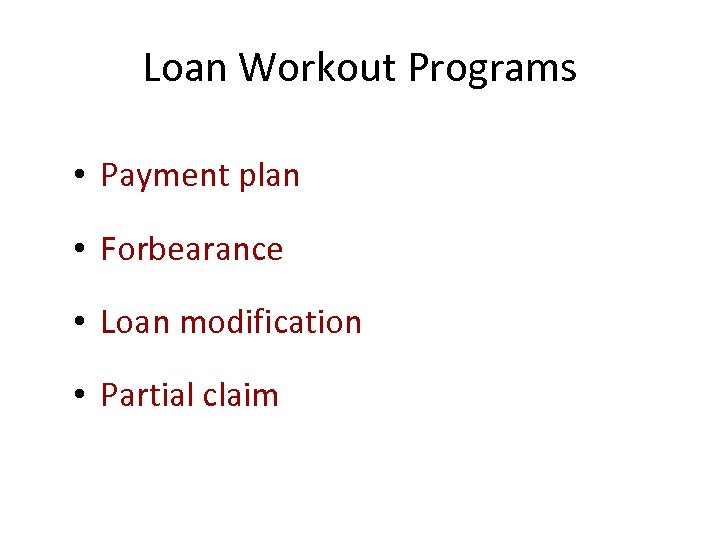 Loan Workout Programs

• Payment plan

• Forbearance

• Loan modification

• Partial claim